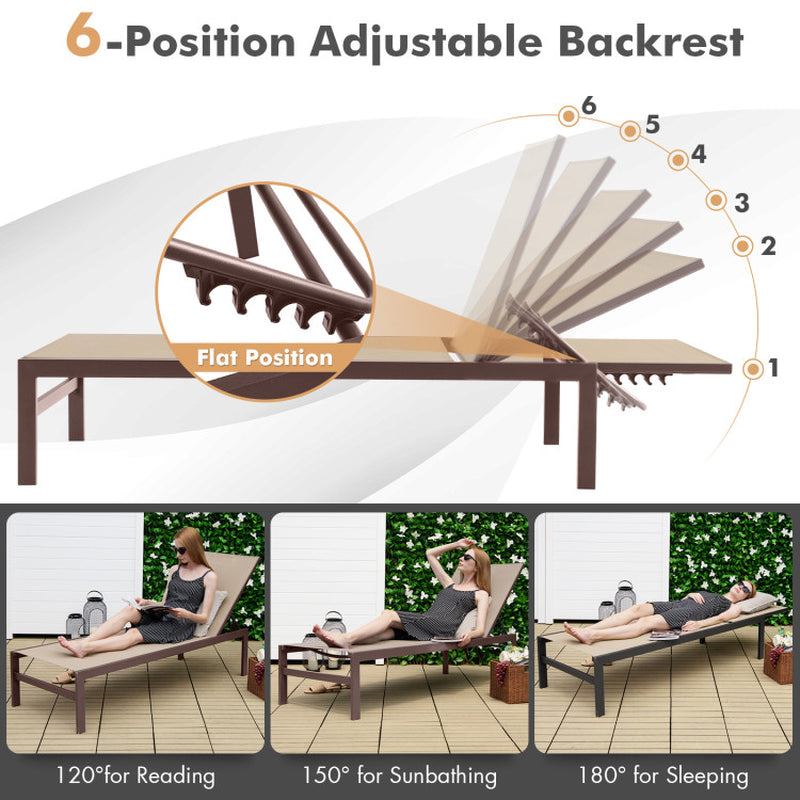 6-Position Adjustable Backrest

6
5
4
3
2
1

Flat Position

120°for Reading

150° for Sunbathing

180° for Sleeping